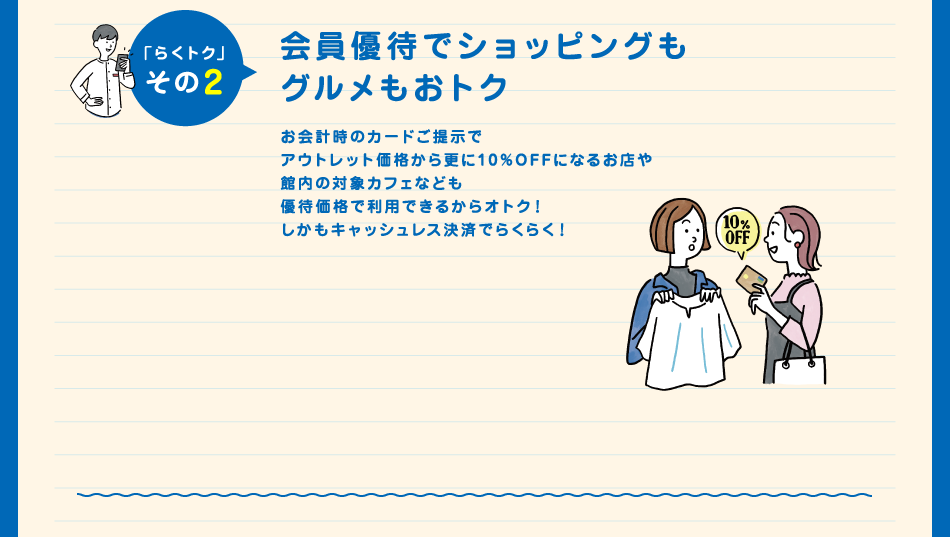 「らくトク」
その2

会員優待でショッピングもグルメもおトク

お会計時のカードご提示で
アウトレット価格から更に10%OFFになるお店や
館内の対象カフェなども
優待価格で利用できるからオトク!
しかもキャッシュレス決済でらくらく!

10% OFF